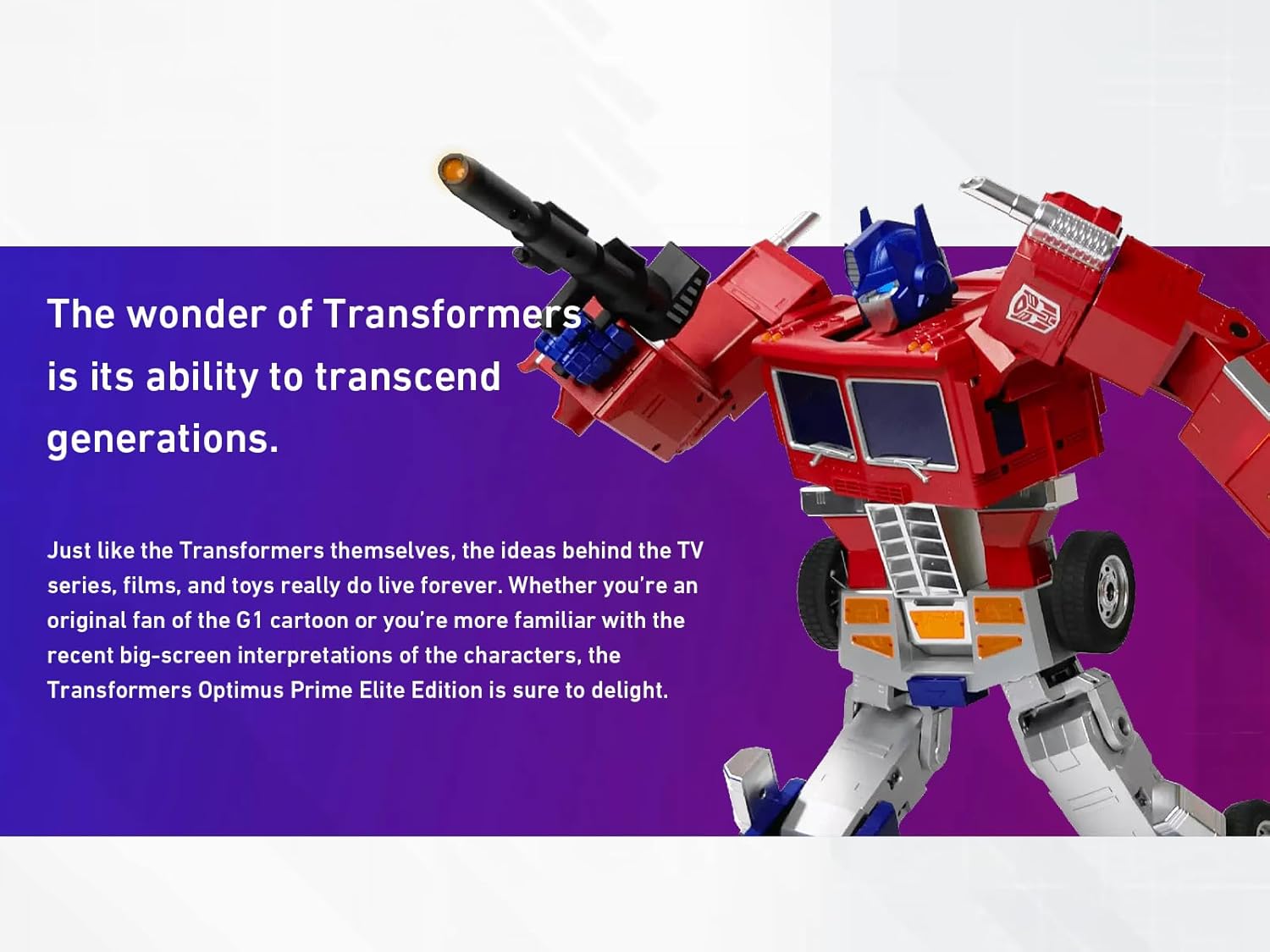 The wonder of Transformers is its ability to transcend generations.

Just like the Transformers themselves, the ideas behind the TV series, films, and toys really do live forever. Whether you're an original fan of the G1 cartoon or you're more familiar with the recent big-screen interpretations of the characters, the Transformers Optimus Prime Elite Edition is sure to delight.